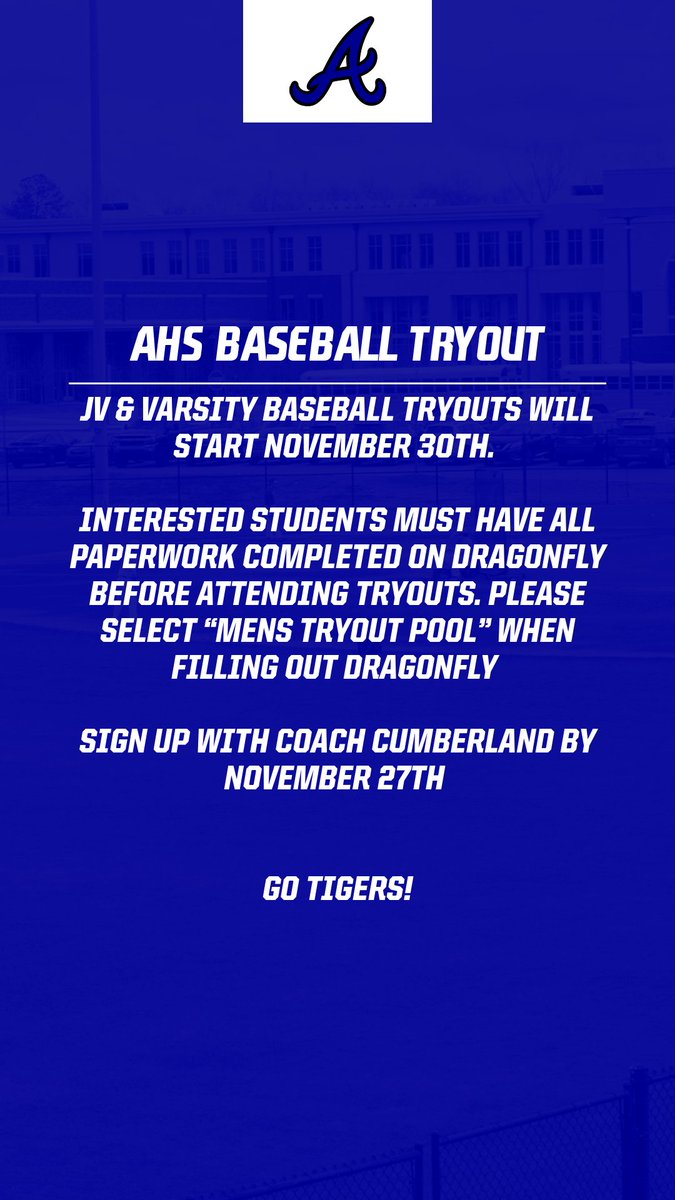 A

AHS BASEBALL TRYOUT

JV & VARSITY BASEBALL TRYOUTS WILL START NOVEMBER 30TH.

INTERESTED STUDENTS MUST HAVE ALL PAPERWORK COMPLETED ON DRAGONFLY BEFORE ATTENDING TRYOUTS. PLEASE SELECT “MENS TRYOUT POOL” WHEN FILLING OUT DRAGONFLY

SIGN UP WITH COACH CUMBERLAND BY NOVEMBER 27TH

GO TIGERS!